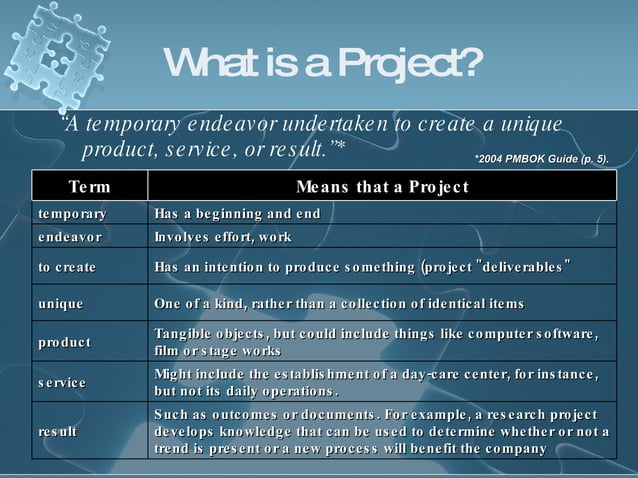 What is a Project?

"A temporary endeavor undertaken to create a unique product, service, or result."*

*2004 PMBOK Guide (p. 5).

| Term | Means that a Project |
|---|---|
| temporary | Has a beginning and end |
| endeavor | Involves effort, work |
| to create | Has an intention to produce something (project "deliverables" |
| unique | One of a kind, rather than a collection of identical items |
| product | Tangible objects, but could include things like computer software, film or stage works |
| service | Might include the establishment of a day-care center, for instance, but not its daily operations. |
| result | Such as outcomes or documents. For example, a research project develops knowledge that can be used to determine whether or not a trend is present or a new process will benefit the company |